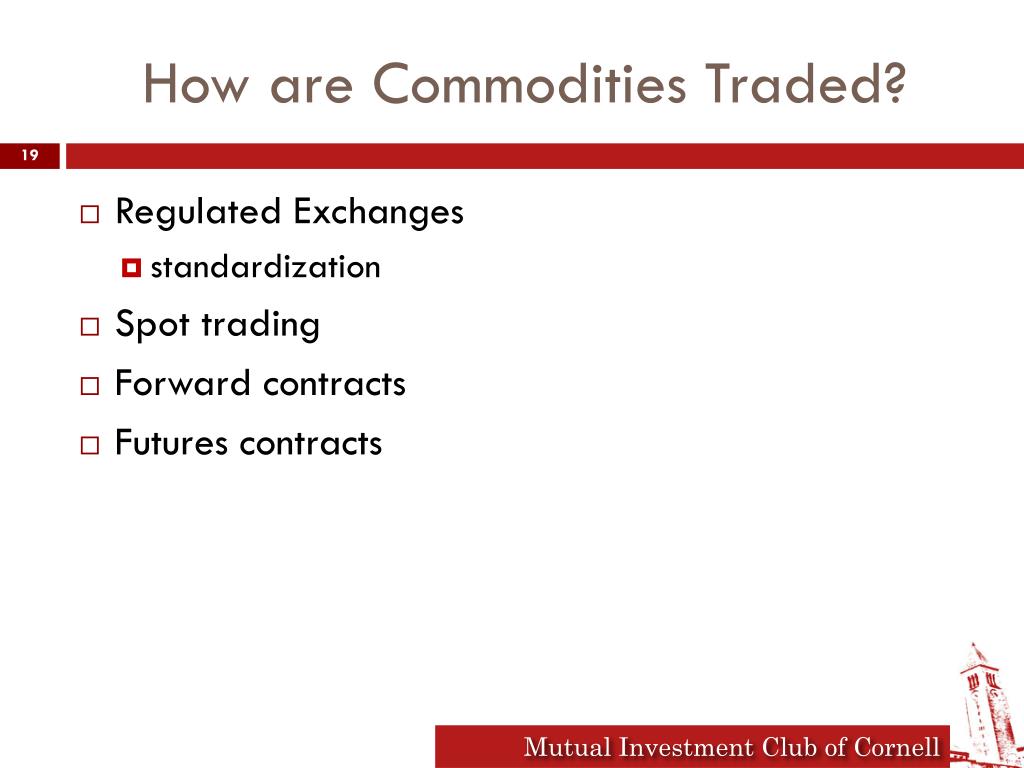 How are Commodities Traded?

19

Regulated Exchanges

standardization

Spot trading

Forward contracts

Futures contracts

Mutual Investment Club of Cornell